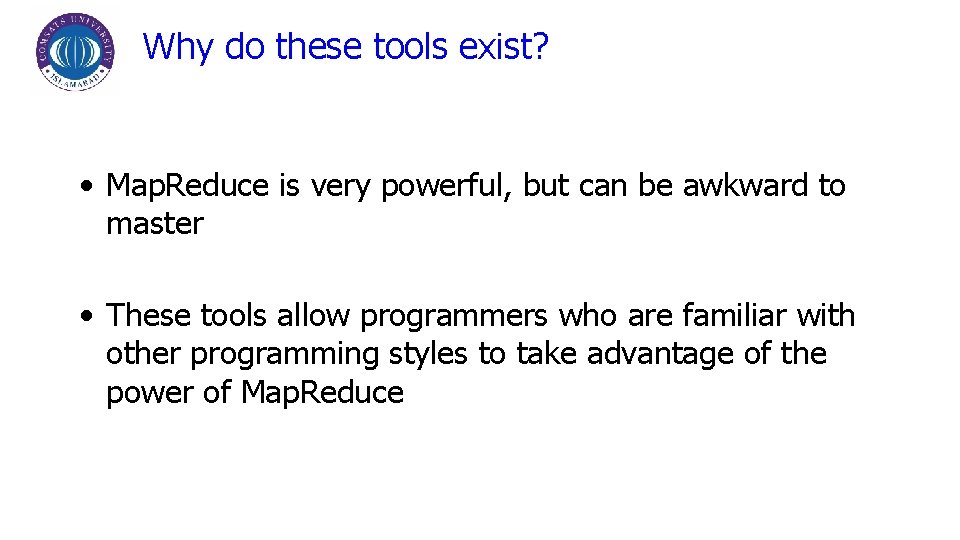 COMSATS UNIVERSITY
ISLAMABAD

Why do these tools exist?

• MapReduce is very powerful, but can be awkward to master

• These tools allow programmers who are familiar with other programming styles to take advantage of the power of MapReduce